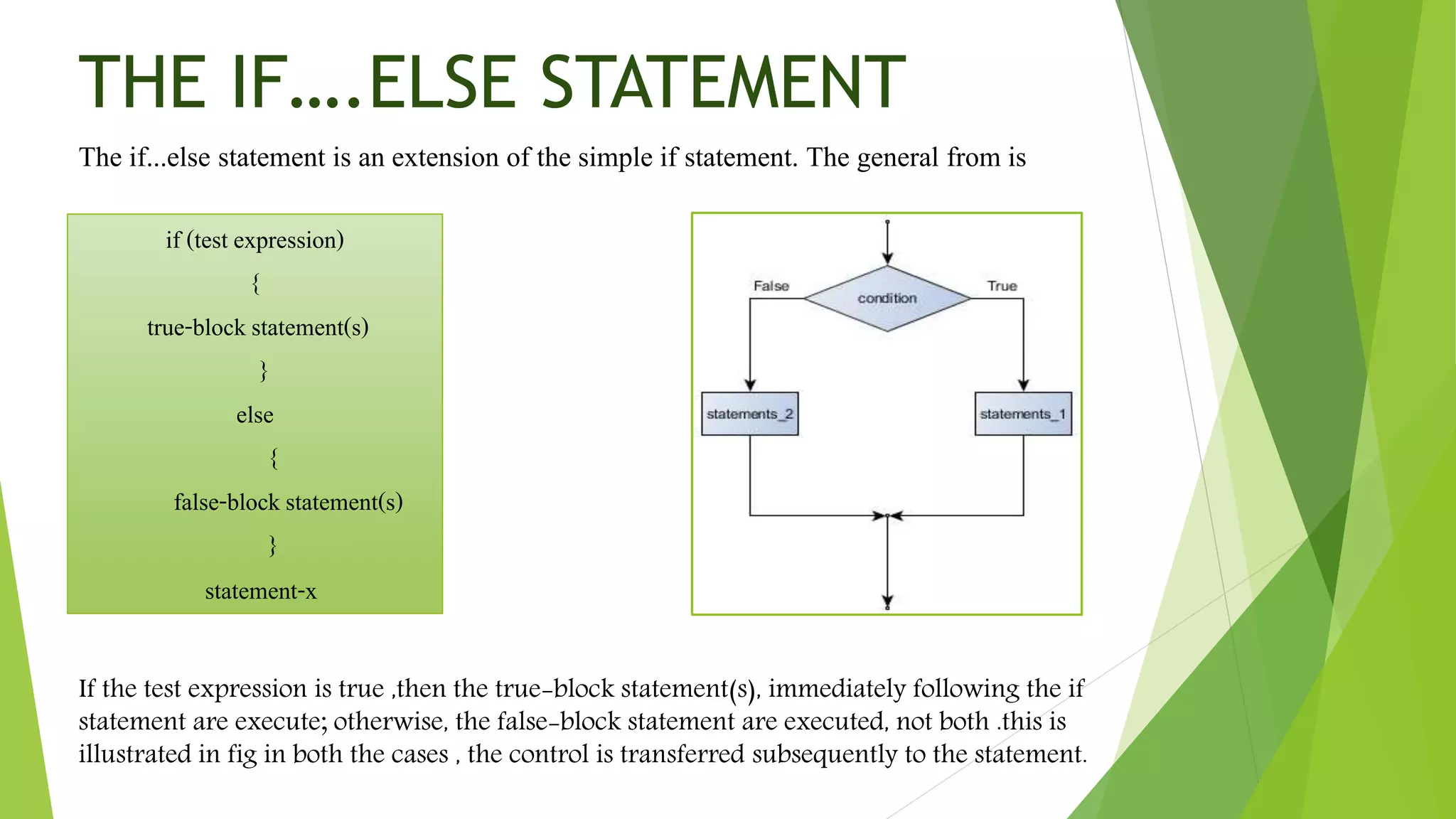 THE IF....ELSE STATEMENT

The if...else statement is an extension of the simple if statement. The general from is

if (test expression)
{
true-block statement(s)
}
else
{
false-block statement(s)
}
statement-x

False
condition
True
statements_2
statements_1

If the test expression is true ,then the true-block statement(s), immediately following the if statement are execute; otherwise, the false-block statement are executed, not both .this is illustrated in fig in both the cases , the control is transferred subsequently to the statement.